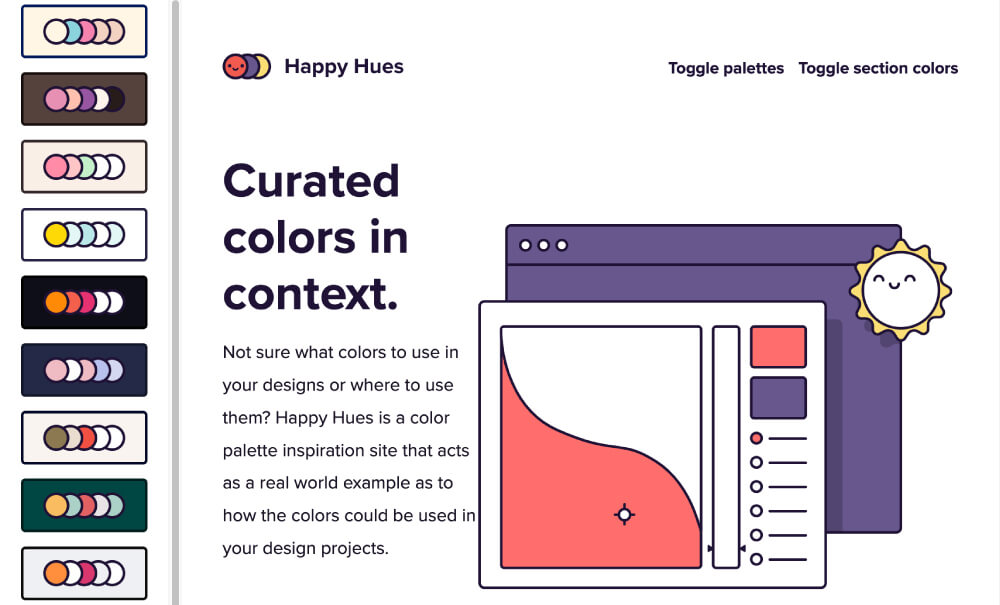 Happy Hues

Toggle palettes Toggle section colors

Curated colors in context.

Not sure what colors to use in your designs or where to use them? Happy Hues is a color palette inspiration site that acts as a real world example as to how the colors could be used in your design projects.